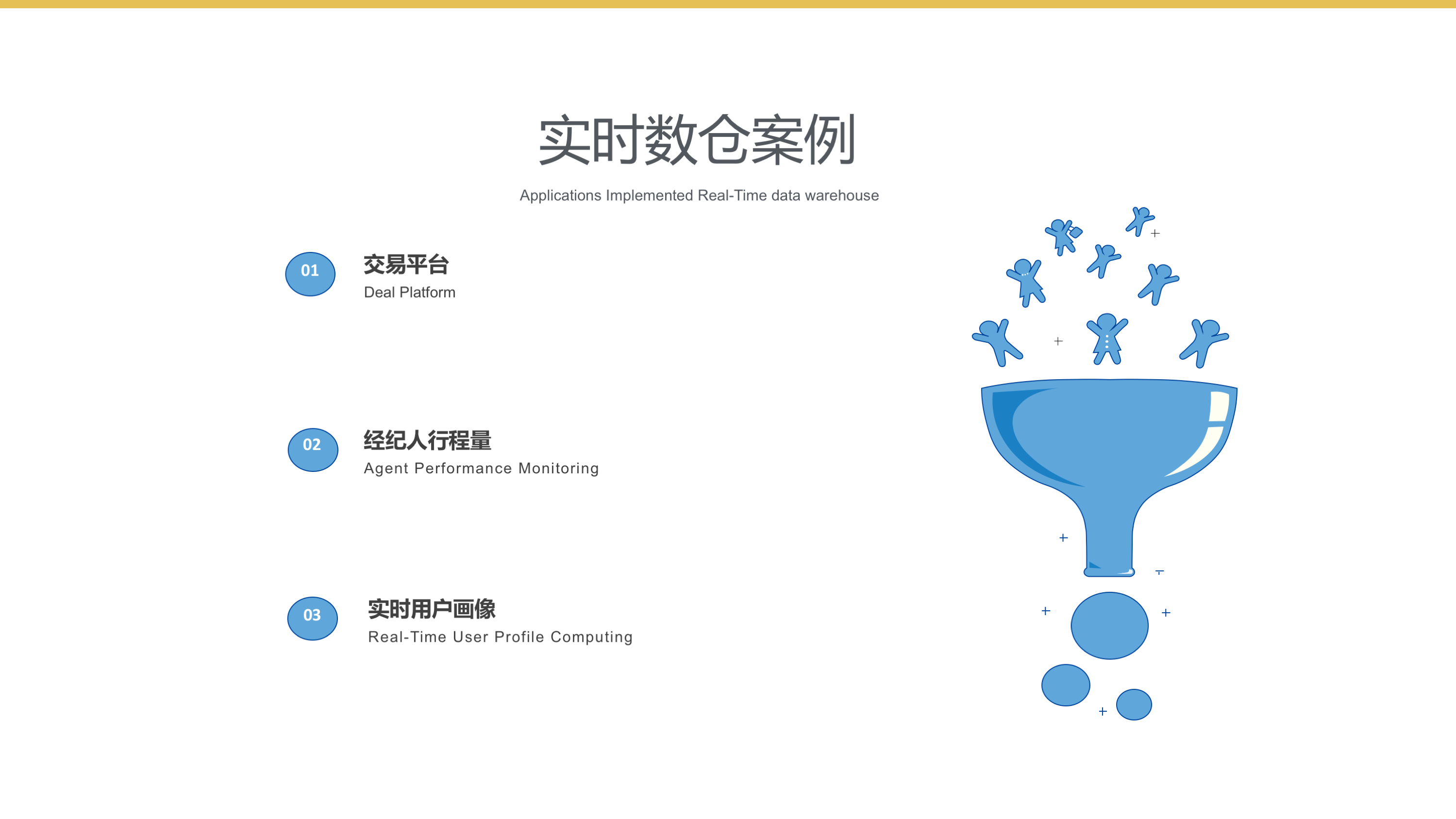 实时数仓案例

Applications Implemented Real-Time data warehouse

01
交易平台
Deal Platform

02
经纪人行程量
Agent Performance Monitoring

03
实时用户画像
Real-Time User Profile Computing